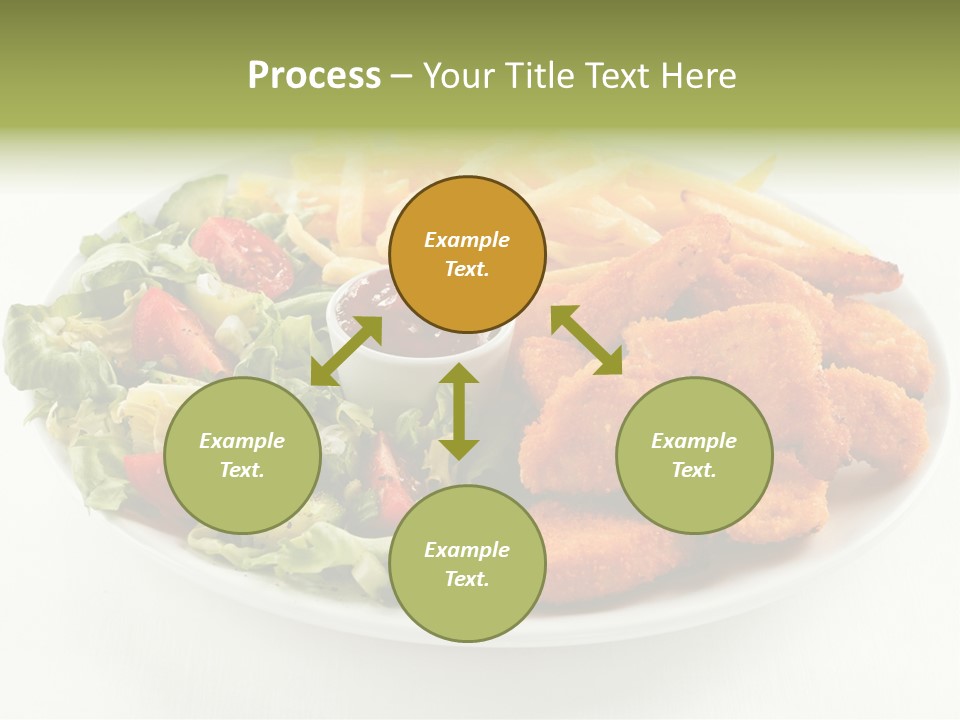 Process – Your Title Text Here

Example Text.

Example Text.

Example Text.

Example Text.